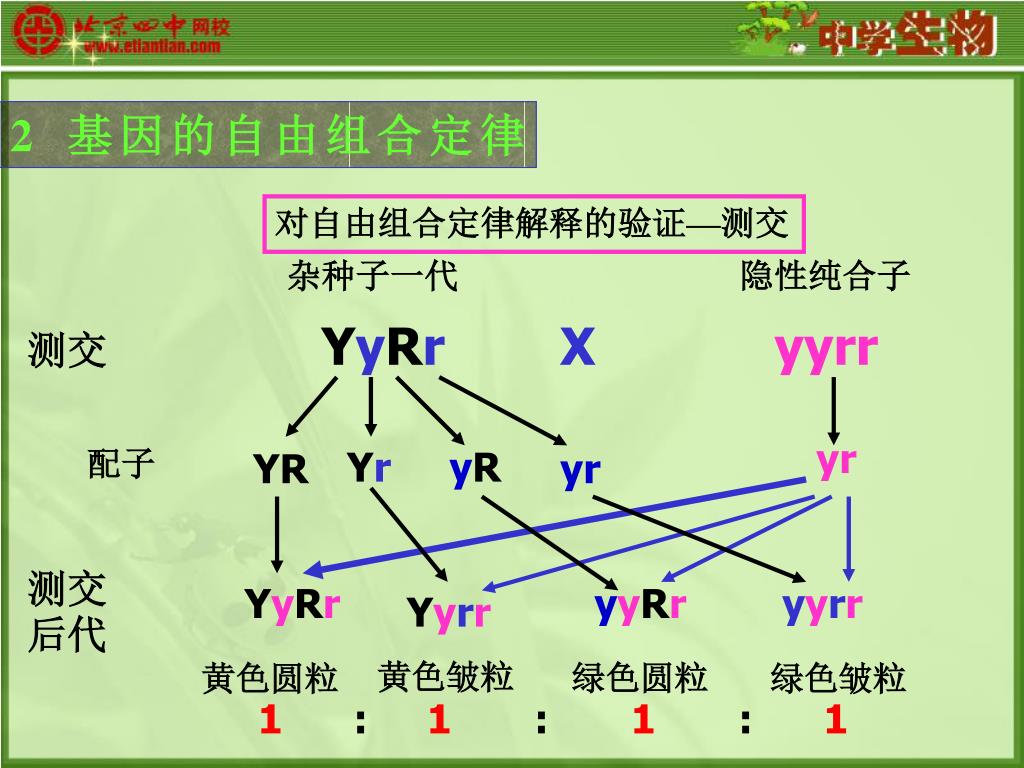 北京四中网校
www.etiantian.com
中学生物

2 基因的自由组合定律

对自由组合定律解释的验证—测交

杂种子一代

隐性纯合子

测交

YyRr

X

yyrr

配子

YR

Yr

yR

yr

yr

测交后代

YyRr

Yyrr

yyRr

yyrr

黄色圆粒

黄色皱粒

绿色圆粒

绿色皱粒

1 : 1 : 1 : 1